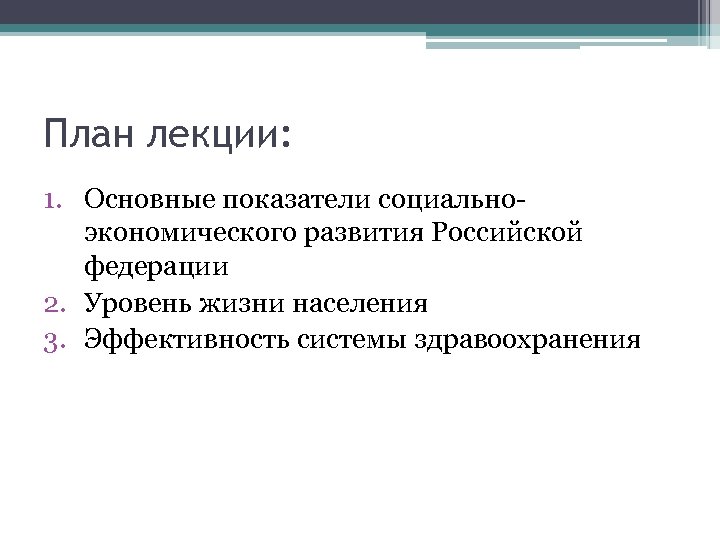 План лекции:

1. Основные показатели социально-экономического развития Российской федерации
2. Уровень жизни населения
3. Эффективность системы здравоохранения